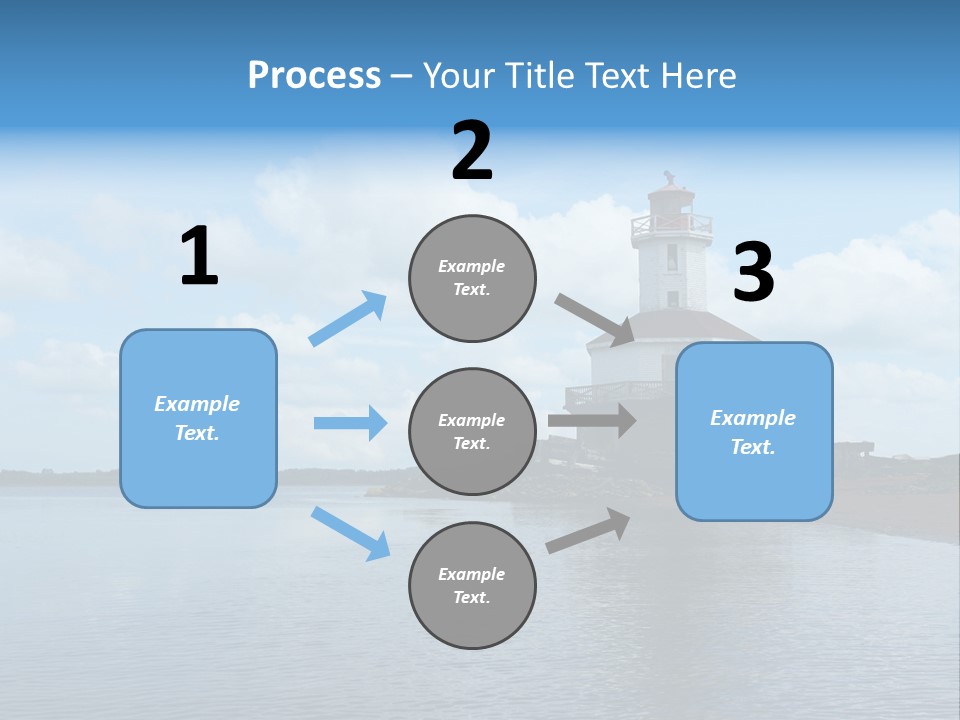 Process – Your Title Text Here

1

Example Text.

2

Example Text.

Example Text.

Example Text.

3

Example Text.